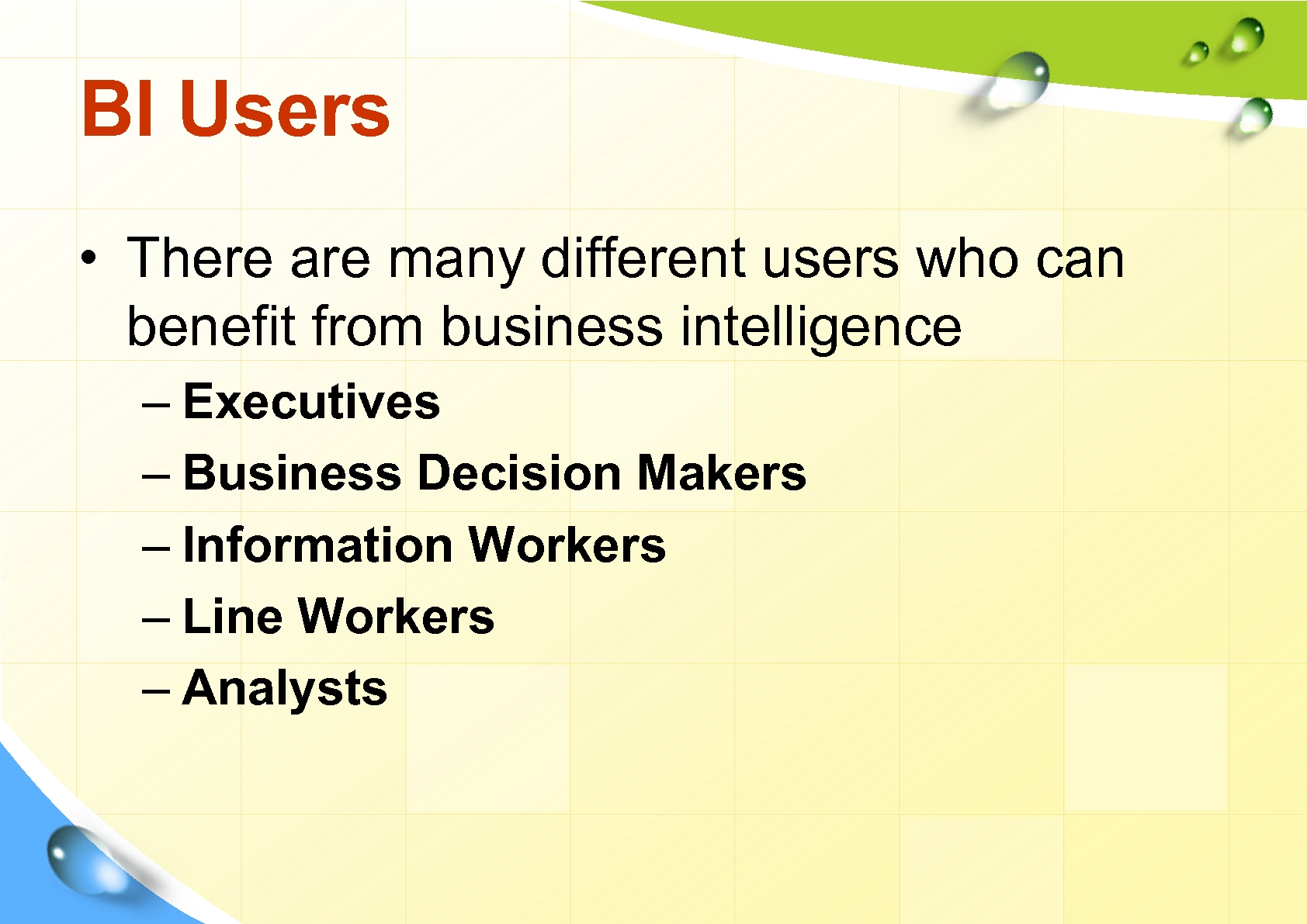 BI Users

• There are many different users who can benefit from business intelligence

– Executives
– Business Decision Makers
– Information Workers
– Line Workers
– Analysts